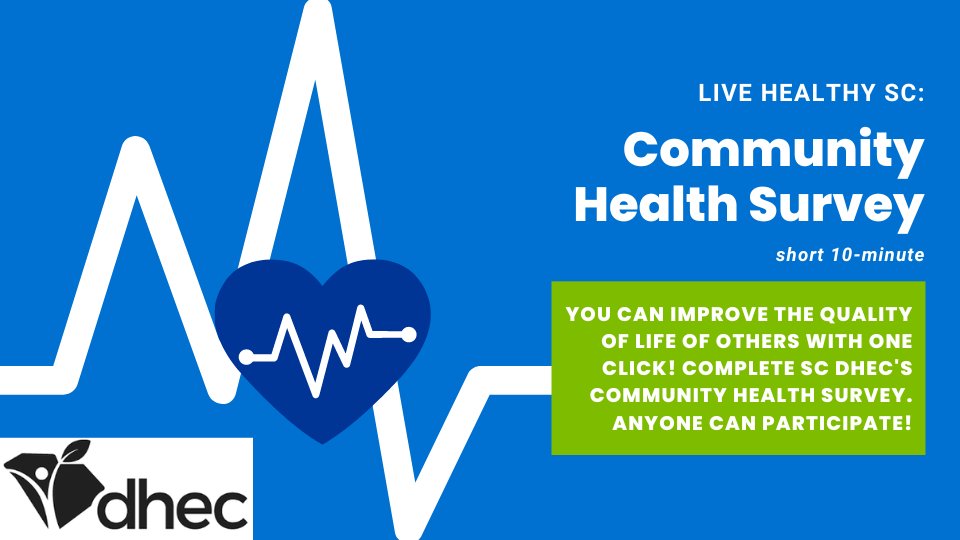 LIVE HEALTHY SC:

Community Health Survey

short 10-minute

YOU CAN IMPROVE THE QUALITY OF LIFE OF OTHERS WITH ONE CLICK! COMPLETE SC DHEC'S COMMUNITY HEALTH SURVEY. ANYONE CAN PARTICIPATE!

dhec